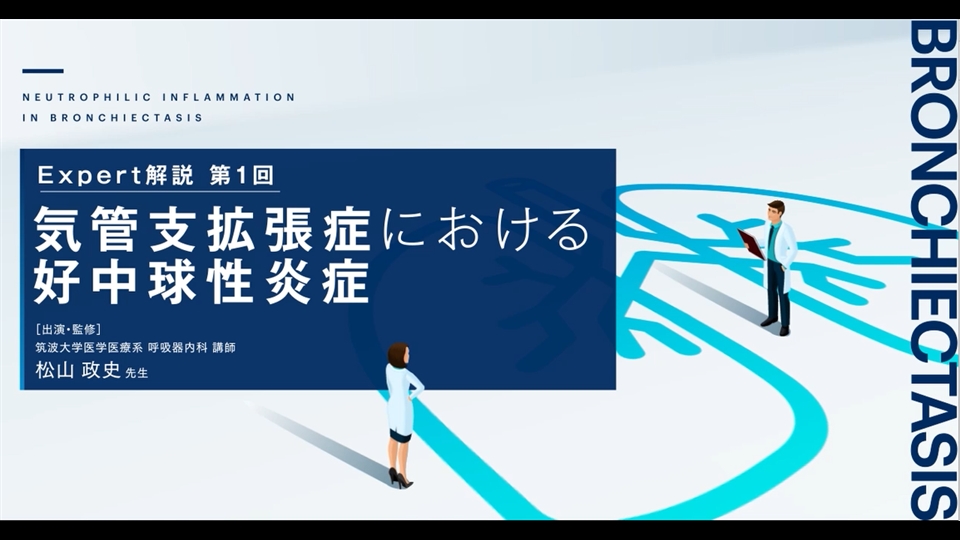 NEUTROPHILIC INFLAMMATION IN BRONCHIECTASIS

Expert解説 第1回

気管支拡張症における好中球性炎症

［出演・監修］
筑波大学医学医療系 呼吸器内科 講師
松山 政史 先生

BRONCHIECTASIS